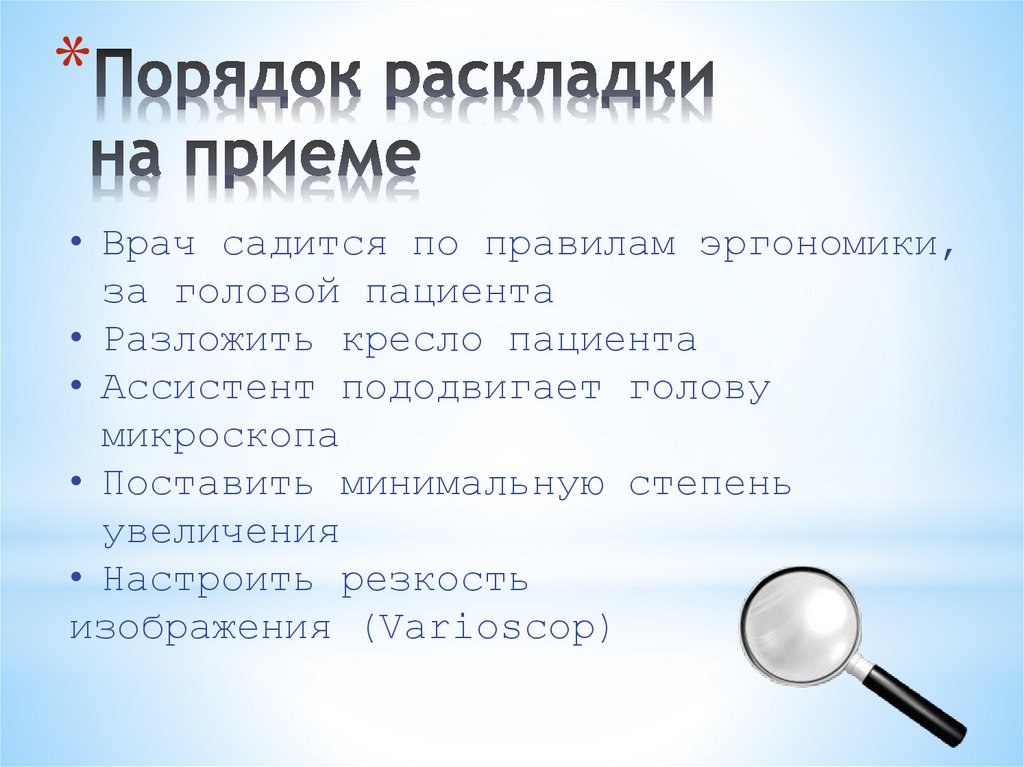 *Порядок раскладки на приеме

• Врач садится по правилам эргономики, за головой пациента
• Разложить кресло пациента
• Ассистент пододвигает голову микроскопа
• Поставить минимальную степень увеличения
• Настроить резкость изображения (Varioscop)